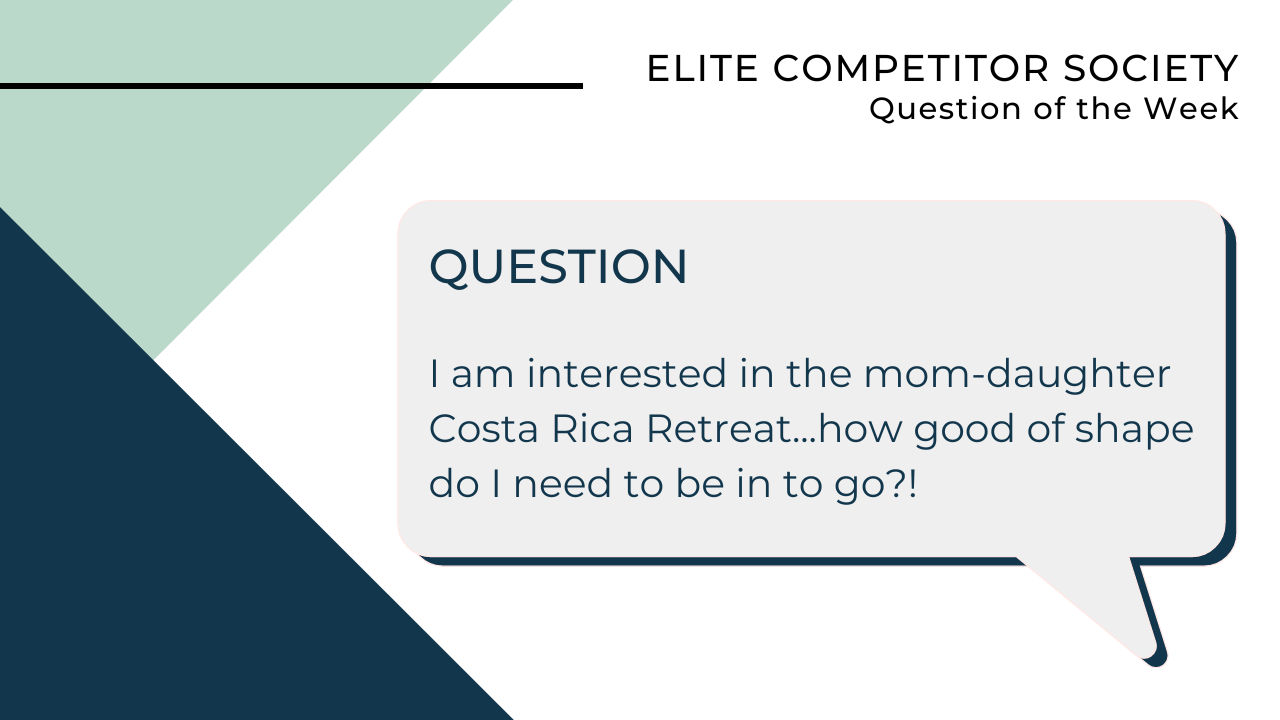 ELITE COMPETITOR SOCIETY
Question of the Week

QUESTION

I am interested in the mom-daughter Costa Rica Retreat…how good of shape do I need to be in to go?!